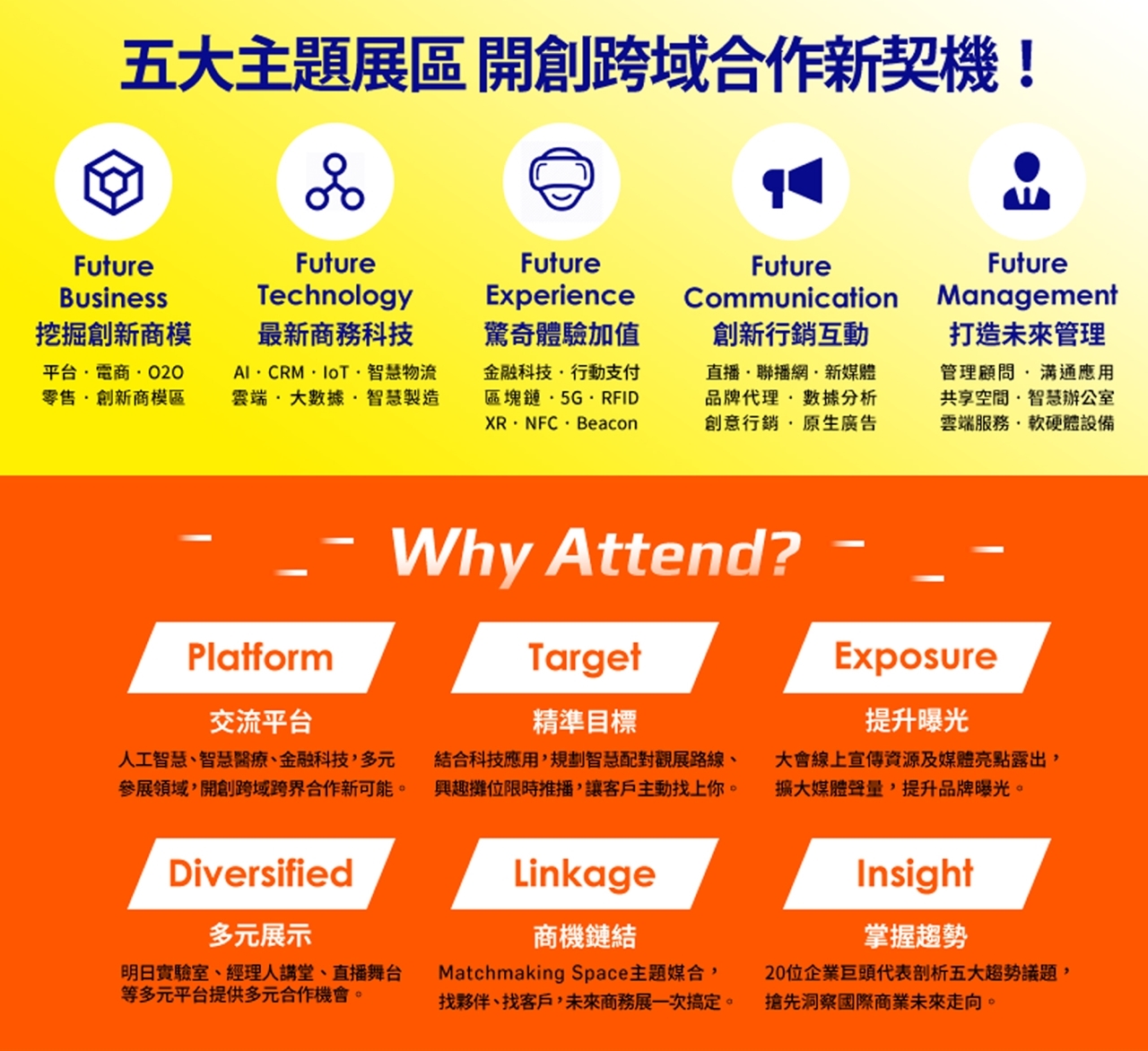 五大主題展區 開創跨域合作新契機！

Future Business
挖掘創新商模
平台．電商．O2O
零售．創新商模區

Future Technology
最新商務科技
AI．CRM．IoT．智慧物流
雲端．大數據．智慧製造

Future Experience
驚奇體驗加值
金融科技．行動支付
區塊鏈．5G．RFID
XR．NFC．Beacon

Future Communication
創新行銷互動
直播．聯播網．新媒體
品牌代理．數據分析
創意行銷．原生廣告

Future Management
打造未來管理
管理顧問．溝通應用
共享空間．智慧辦公室
雲端服務．軟硬體設備

Why Attend?

Platform
交流平台
人工智慧、智慧醫療、金融科技，多元參展領域，開創跨域跨界合作新可能。

Target
精準目標
結合科技應用，規劃智慧配對觀展路線、興趣攤位限時推播，讓客戶主動找上你。

Exposure
提升曝光
大會線上宣傳資源及媒體亮點露出，擴大媒體聲量，提升品牌曝光。

Diversified
多元展示
明日實驗室、經理人講堂、直播舞台等多元平台提供多元合作機會。

Linkage
商機鏈結
Matchmaking Space主題媒合，找夥伴、找客戶，未來商務展一次搞定。

Insight
掌握趨勢
20位企業巨頭代表剖析五大趨勢議題，搶先洞察國際商業未來走向。